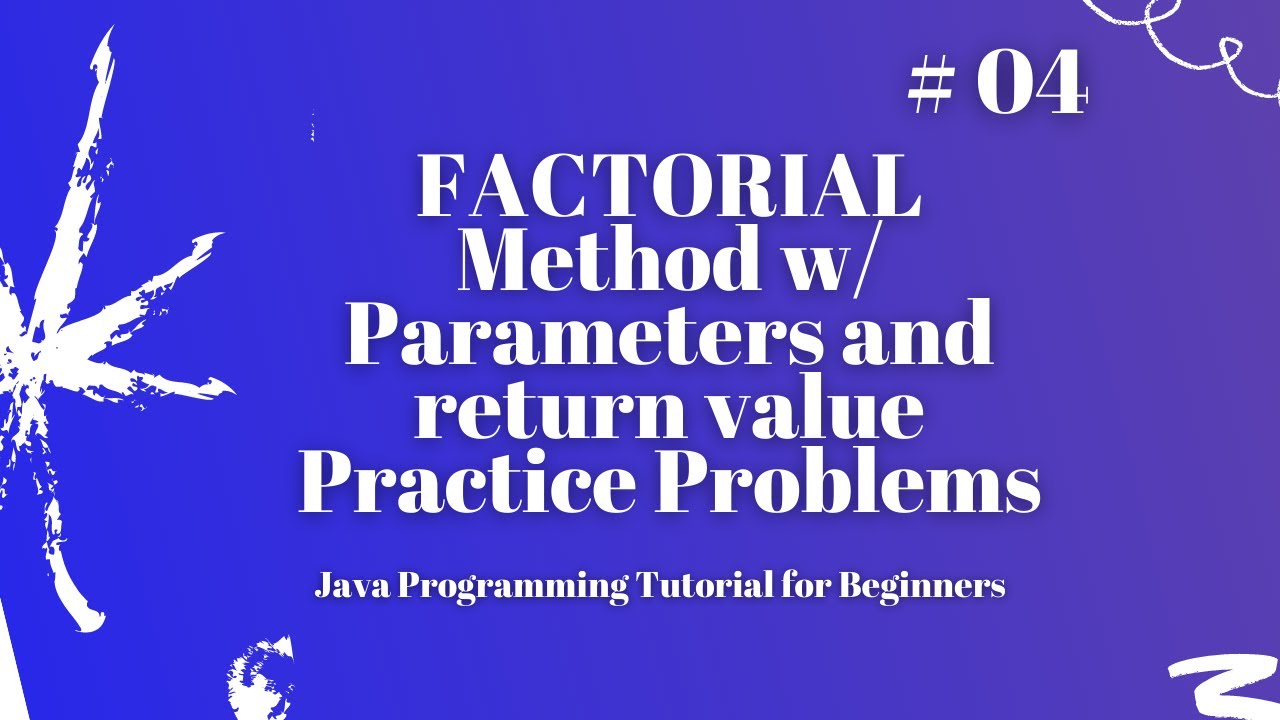 # 04

FACTORIAL Method w/ Parameters and return value Practice Problems

Java Programming Tutorial for Beginners